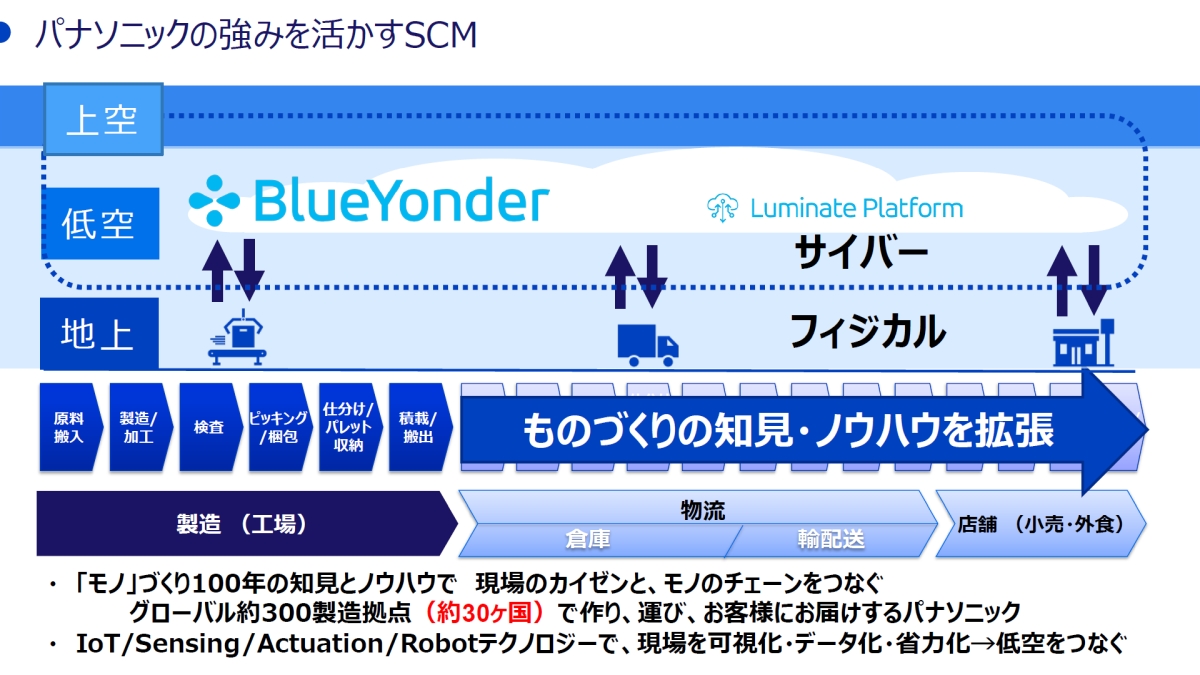 パナソニックの強みを活かすSCM

上空

低空

BlueYonder

Luminate Platform

サイバー

地上

フィジカル

原料搬入

製造/加工

検査

ピッキング/梱包

仕分け/パレット収納

積載/搬出

ものづくりの知見・ノウハウを拡張

製造 （工場）

物流

倉庫

輸配送

店舗 （小売・外食）

・「モノ」づくり100年の知見とノウハウで 現場のカイゼンと、モノのチェーンをつなぐ
グローバル約300製造拠点（約30ヶ国）で作り、運び、お客様にお届けするパナソニック

・IoT/Sensing/Actuation/Robotテクノロジーで、現場を可視化・データ化・省力化→低空をつなぐ